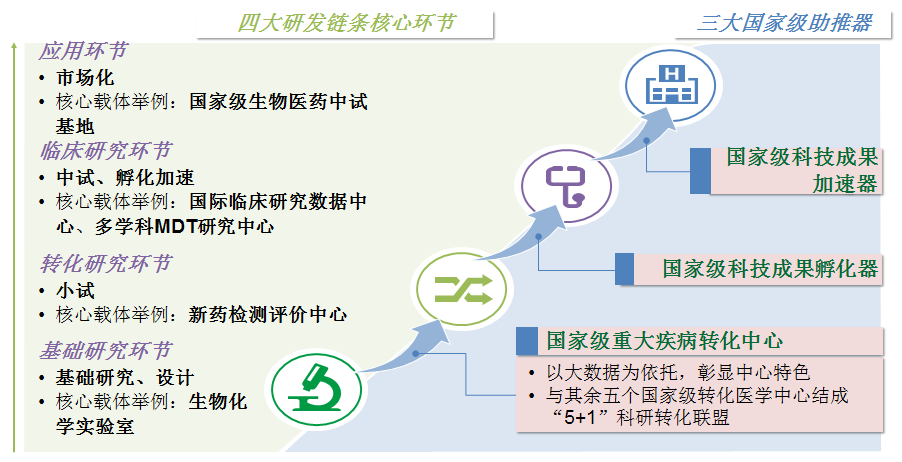 四大研发链条核心环节

三大国家级助推器

应用环节
• 市场化
• 核心载体举例：国家级生物医药中试基地

临床研究环节
• 中试、孵化加速
• 核心载体举例：国际临床研究数据中心、多学科MDT研究中心

转化研究环节
• 小试
• 核心载体举例：新药检测评价中心

基础研究环节
• 基础研究、设计
• 核心载体举例：生物化学实验室

H

国家级科技成果加速器

国家级科技成果孵化器

国家级重大疾病转化中心
• 以大数据为依托，彰显中心特色
• 与其余五个国家级转化医学中心结成“5+1”科研转化联盟